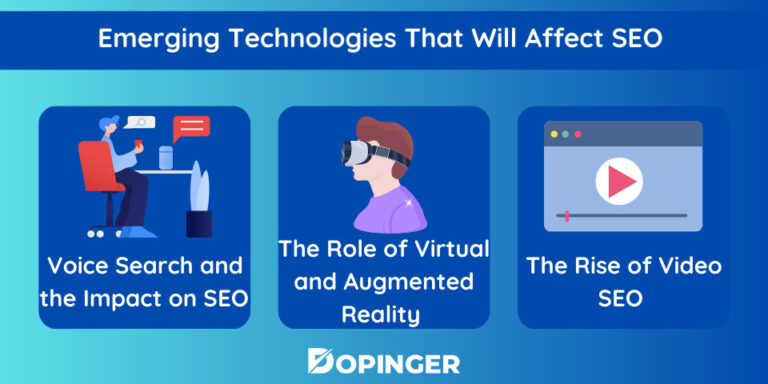 Emerging Technologies That Will Affect SEO

Voice Search and the Impact on SEO

The Role of Virtual and Augmented Reality

The Rise of Video SEO

DOPINGER